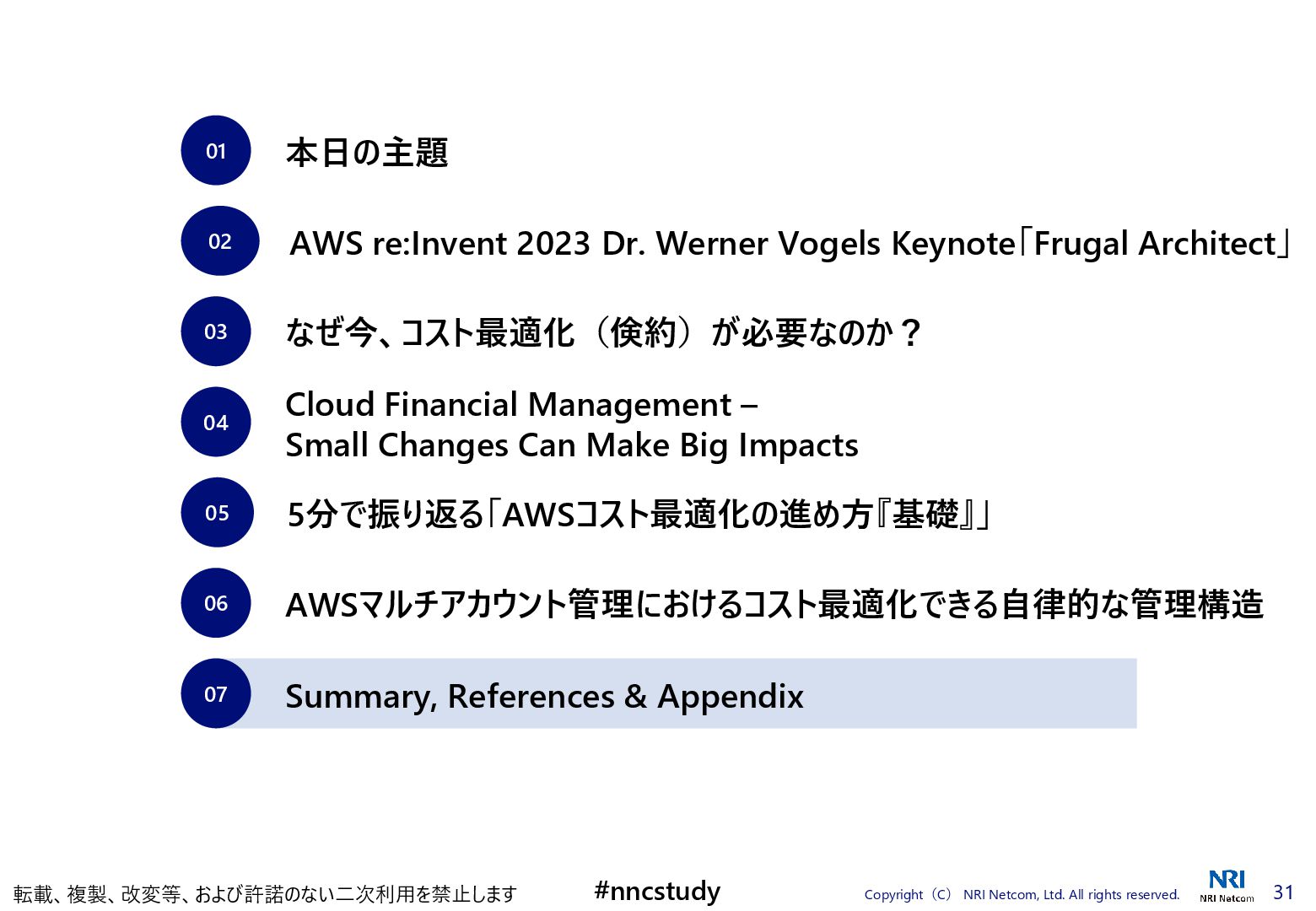 01 本日の主題

02 AWS re:Invent 2023 Dr. Werner Vogels Keynote「Frugal Architect」

03 なぜ今、コスト最適化（倹約）が必要なのか？

04 Cloud Financial Management – Small Changes Can Make Big Impacts

05 5分で振り返る「AWSコスト最適化の進め方『基礎』」

06 AWSマルチアカウント管理におけるコスト最適化できる自律的な管理構造

07 Summary, References & Appendix

転載、複製、改変等、および許諾のない二次利用を禁止します

#nncstudy

Copyright（C） NRI Netcom, Ltd. All rights reserved.

NRI NRI Netcom

31